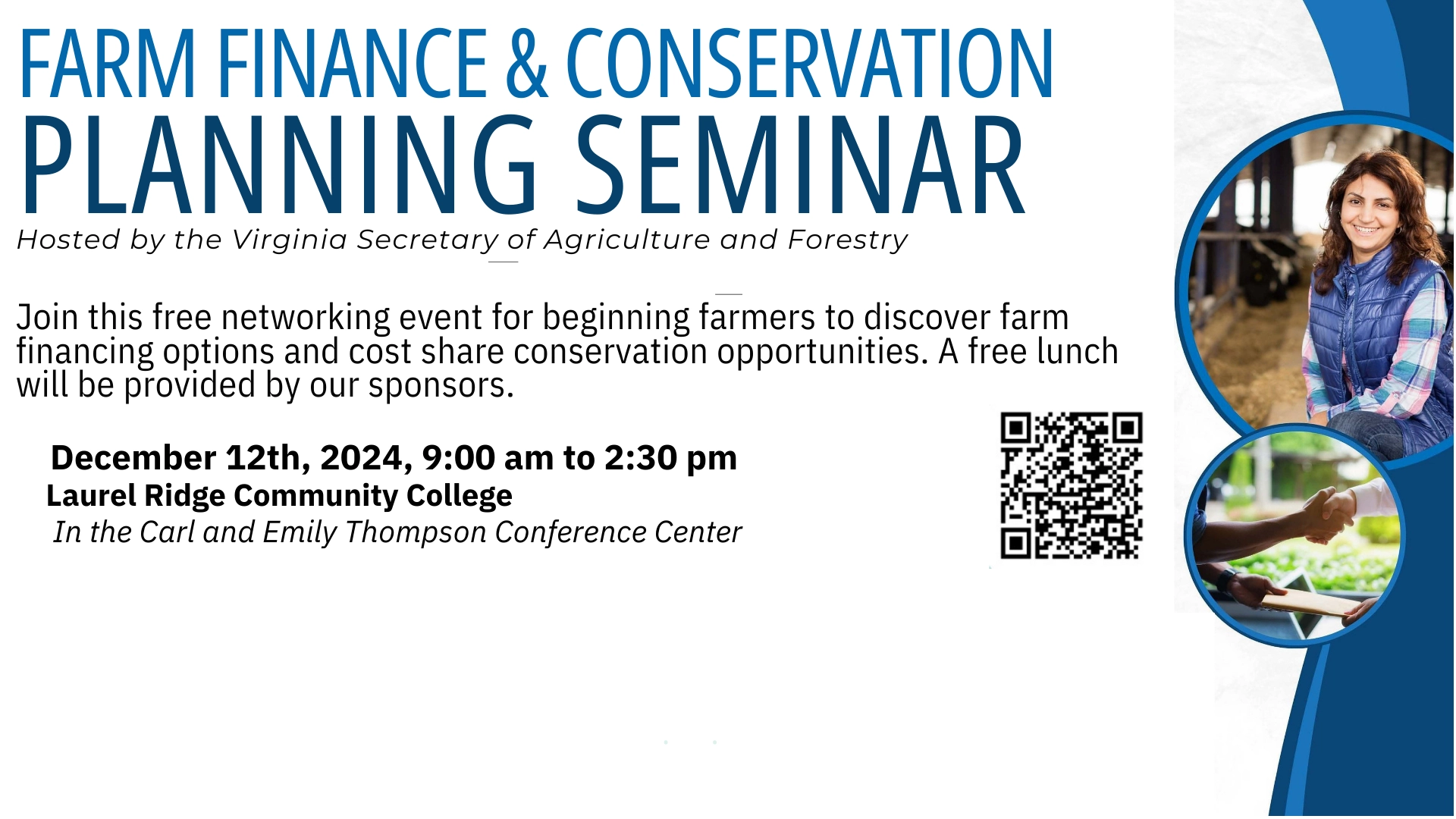 FARM FINANCE & CONSERVATION
PLANNING SEMINAR
Hosted by the Virginia Secretary of Agriculture and Forestry

Join this free networking event for beginning farmers to discover farm financing options and cost share conservation opportunities. A free lunch will be provided by our sponsors.

December 12th, 2024, 9:00 am to 2:30 pm
Laurel Ridge Community College
In the Carl and Emily Thompson Conference Center